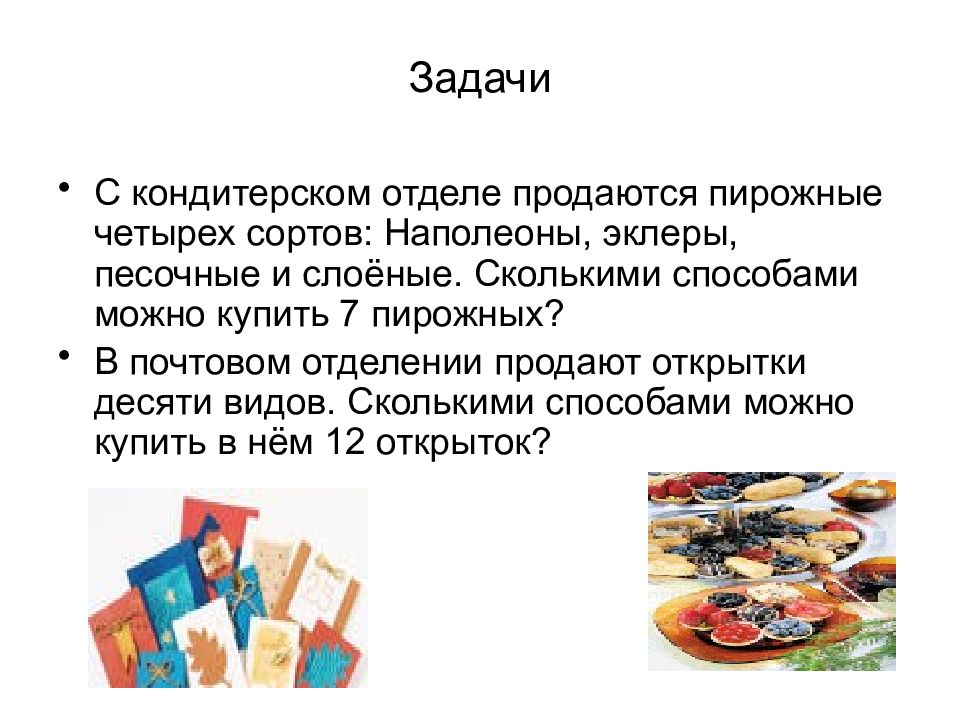 Задачи

• С кондитерском отделе продаются пирожные четырех сортов: Наполеоны, эклеры, песочные и слоёные. Сколькими способами можно купить 7 пирожных?

• В почтовом отделении продают открытки десяти видов. Сколькими способами можно купить в нём 12 открыток?